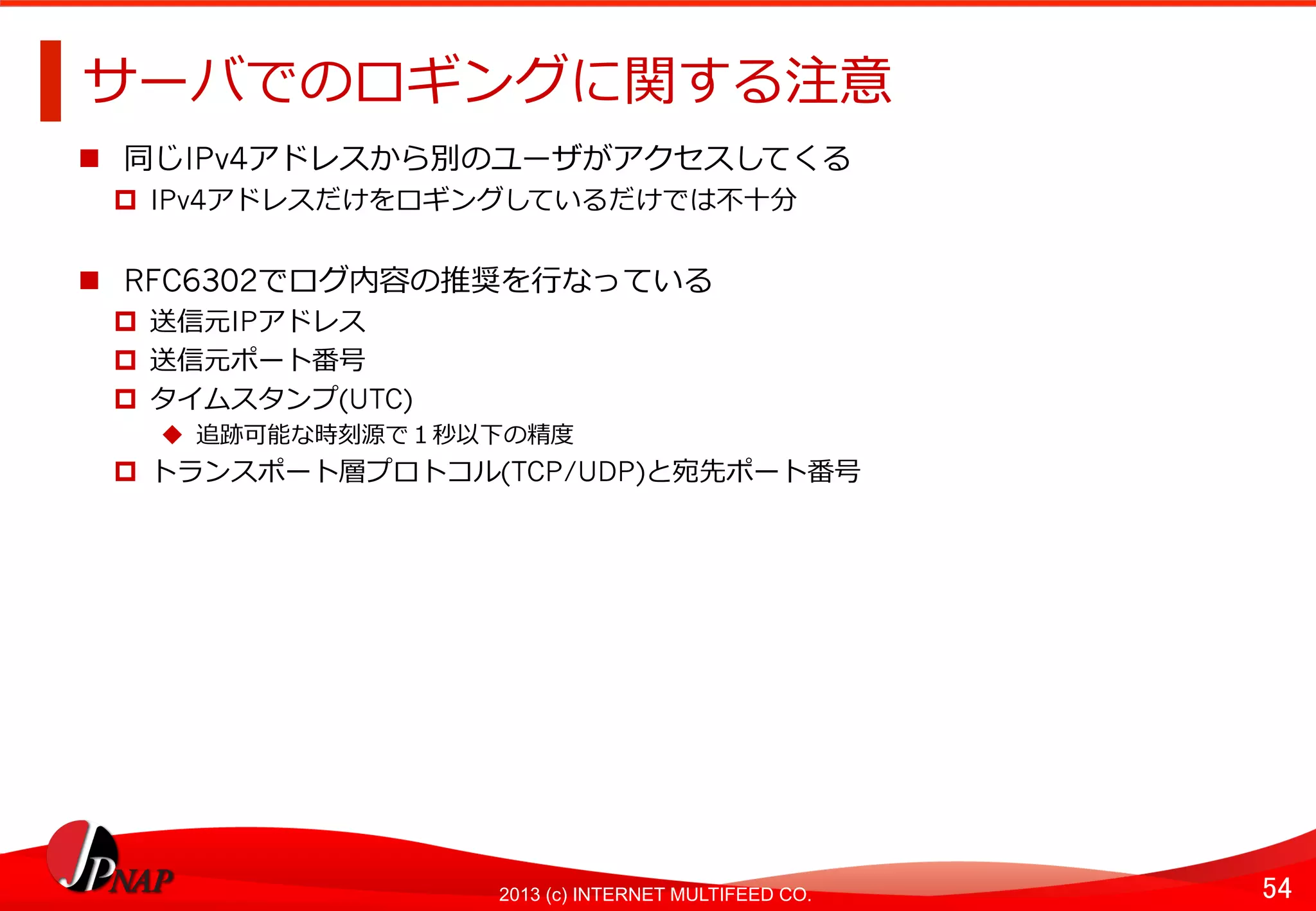 サーバでのロギングに関する注意

■ 同じIPv4アドレスから別のユーザがアクセスしてくる

□ IPv4アドレスだけをロギングしているだけでは不十分

■ RFC6302でログ内容の推奨を行なっている

□ 送信元IPアドレス

□ 送信元ポート番号

□ タイムスタンプ(UTC)

◆ 追跡可能な時刻源で１秒以下の精度

□ トランスポート層プロトコル(TCP/UDP)と宛先ポート番号

JPNAP

2013 (c) INTERNET MULTIFEED CO.

54